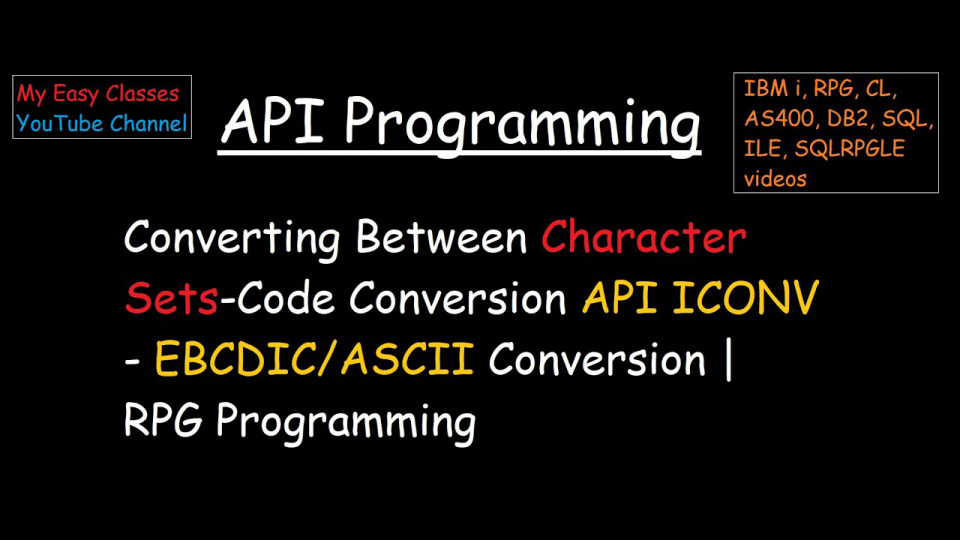 My Easy Classes
YouTube Channel

API Programming

IBM i, RPG, CL, AS400, DB2, SQL, ILE, SQLRPGLE videos

Converting Between Character Sets-Code Conversion API ICONV - EBCDIC/ASCII Conversion | RPG Programming